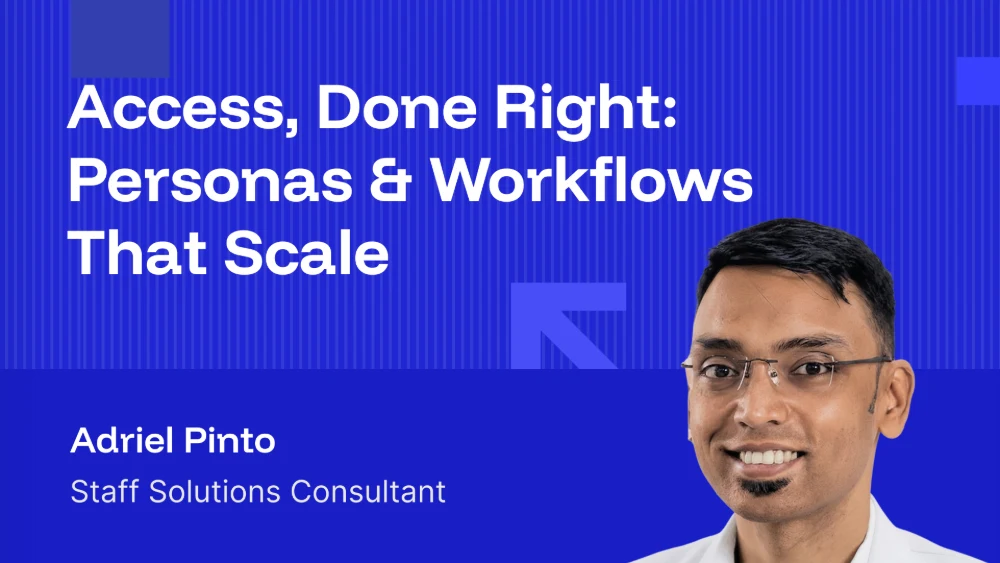 Access, Done Right: Personas & Workflows That Scale

Adriel Pinto

Staff Solutions Consultant